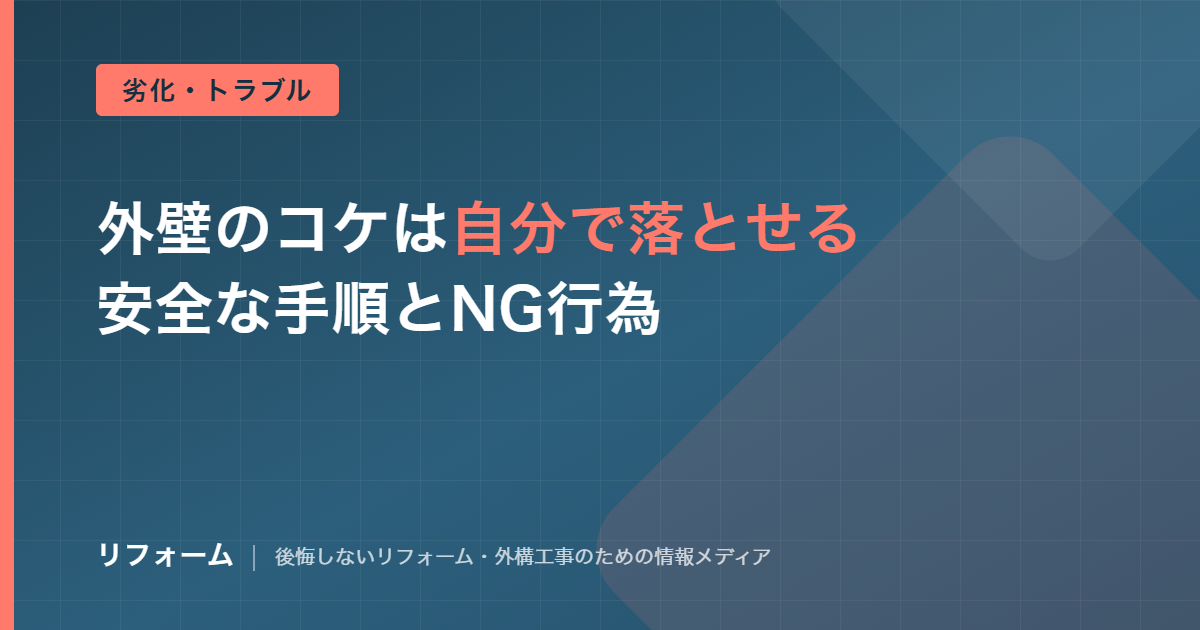 劣化・トラブル

外壁のコケは自分で落とせる
安全な手順とNG行為

リフォーム | 後悔しないリフォーム・外構工事のための情報メディア